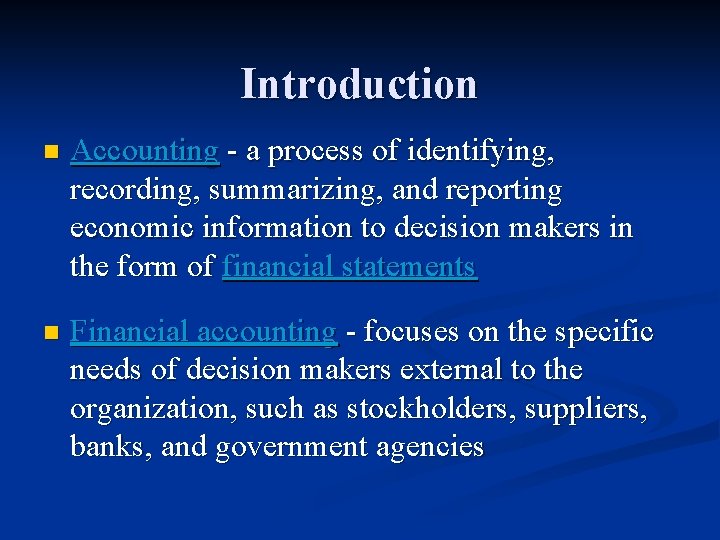 Introduction

Accounting - a process of identifying, recording, summarizing, and reporting economic information to decision makers in the form of financial statements

Financial accounting - focuses on the specific needs of decision makers external to the organization, such as stockholders, suppliers, banks, and government agencies